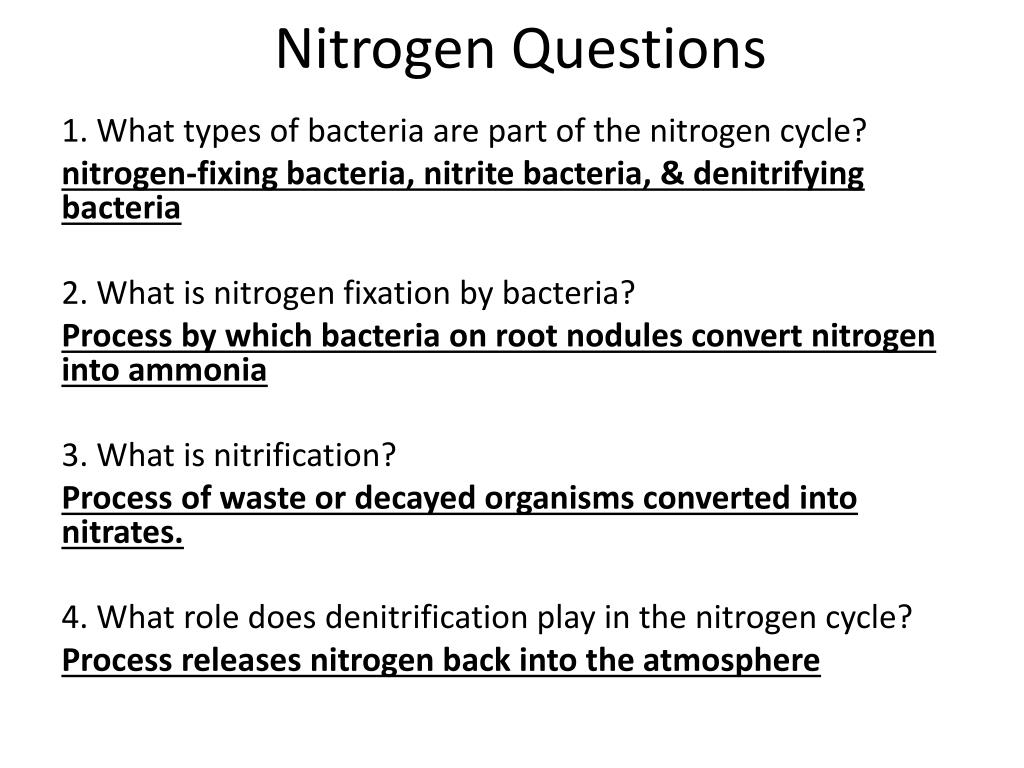 Nitrogen Questions

1. What types of bacteria are part of the nitrogen cycle?

nitrogen-fixing bacteria, nitrite bacteria, & denitrifying bacteria

2. What is nitrogen fixation by bacteria?

Process by which bacteria on root nodules convert nitrogen into ammonia

3. What is nitrification?

Process of waste or decayed organisms converted into nitrates.

4. What role does denitrification play in the nitrogen cycle?

Process releases nitrogen back into the atmosphere